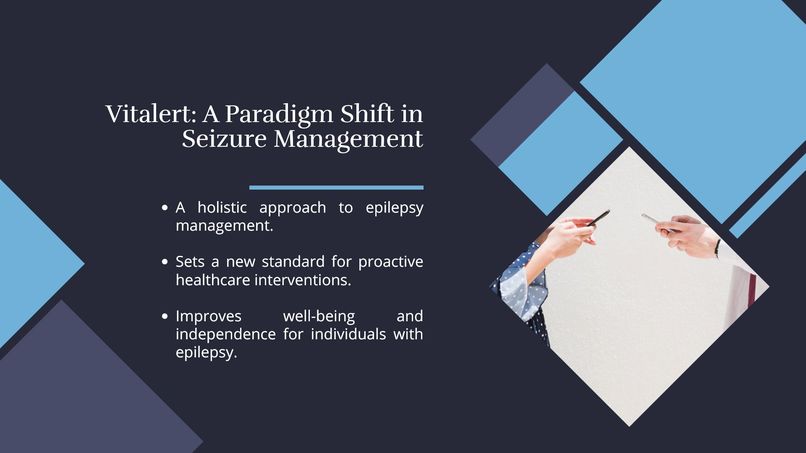 Vitalert: A Paradigm Shift in Seizure Management

• A holistic approach to epilepsy management.

• Sets a new standard for proactive healthcare interventions.

• Improves well-being and independence for individuals with epilepsy.